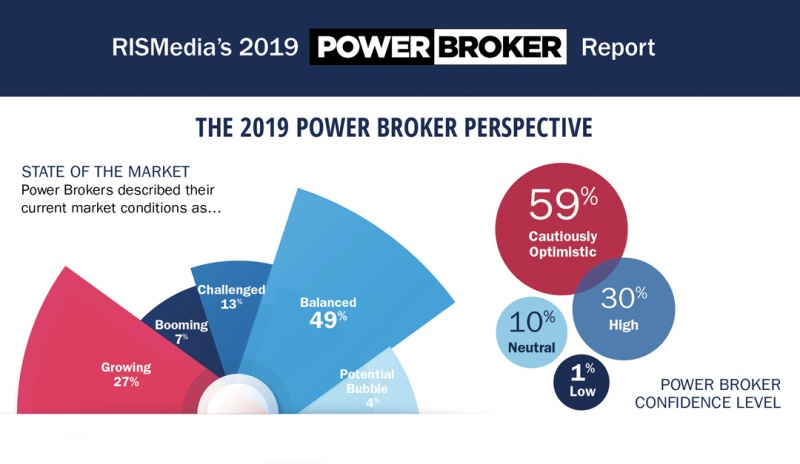 RISMedia's 2019 POWER BROKER Report

THE 2019 POWER BROKER PERSPECTIVE

STATE OF THE MARKET
Power Brokers described their current market conditions as...

Growing 27%

Booming 7%

Challenged 13%

Balanced 49%

Potential Bubble 4%

59% Cautiously Optimistic

30% High

10% Neutral

1% Low

POWER BROKER CONFIDENCE LEVEL